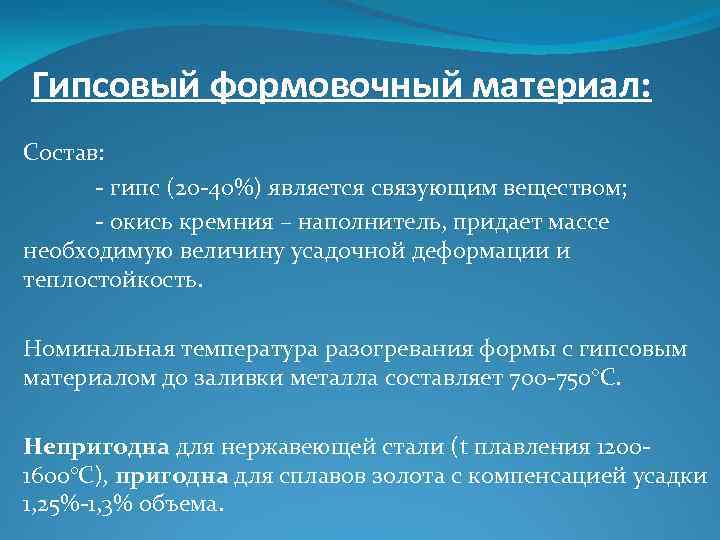 Гипсовый формовочный материал:

Состав:

- гипс (20-40%) является связующим веществом;

- окись кремния – наполнитель, придает массе необходимую величину усадочной деформации и теплостойкость.

Номинальная температура разогревания формы с гипсовым материалом до заливки металла составляет 700-750°С.

Непригодна для нержавеющей стали (t плавления 1200-1600°С), пригодна для сплавов золота с компенсацией усадки 1,25%-1,3% объема.